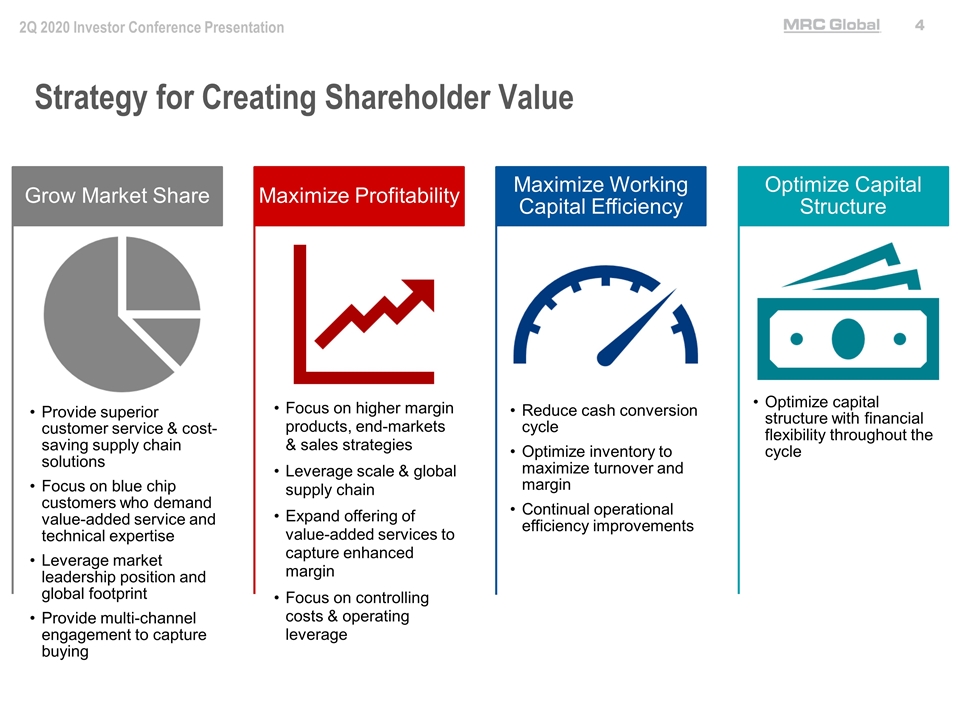 2Q 2020 Investor Conference Presentation

MRC Global 4

Strategy for Creating Shareholder Value

Grow Market Share

• Provide superior customer service & cost-saving supply chain solutions
• Focus on blue chip customers who demand value-added service and technical expertise
• Leverage market leadership position and global footprint
• Provide multi-channel engagement to capture buying

Maximize Profitability

• Focus on higher margin products, end-markets & sales strategies
• Leverage scale & global supply chain
• Expand offering of value-added services to capture enhanced margin
• Focus on controlling costs & operating leverage

Maximize Working Capital Efficiency

• Reduce cash conversion cycle
• Optimize inventory to maximize turnover and margin
• Continual operational efficiency improvements

Optimize Capital Structure

• Optimize capital structure with financial flexibility throughout the cycle